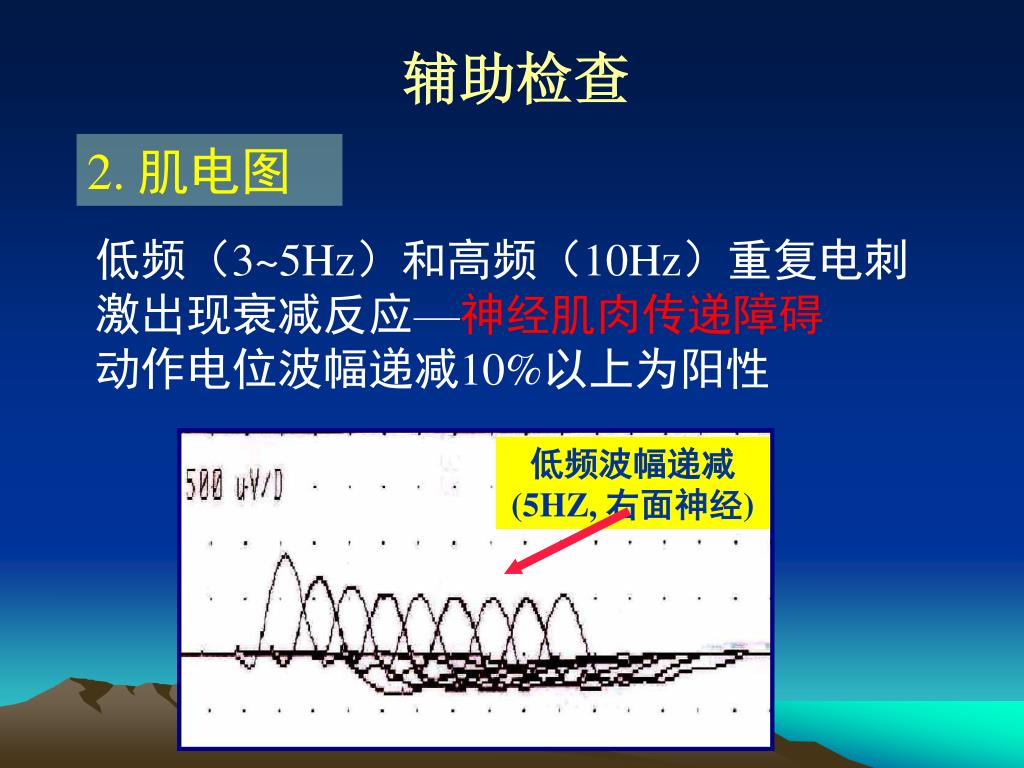 辅助检查

2. 肌电图

低频（3~5Hz）和高频（10Hz）重复电刺激出现衰减反应—神经肌肉传递障碍
动作电位波幅递减10%以上为阳性

500 uV/D

低频波幅递减
(5HZ, 右面神经)